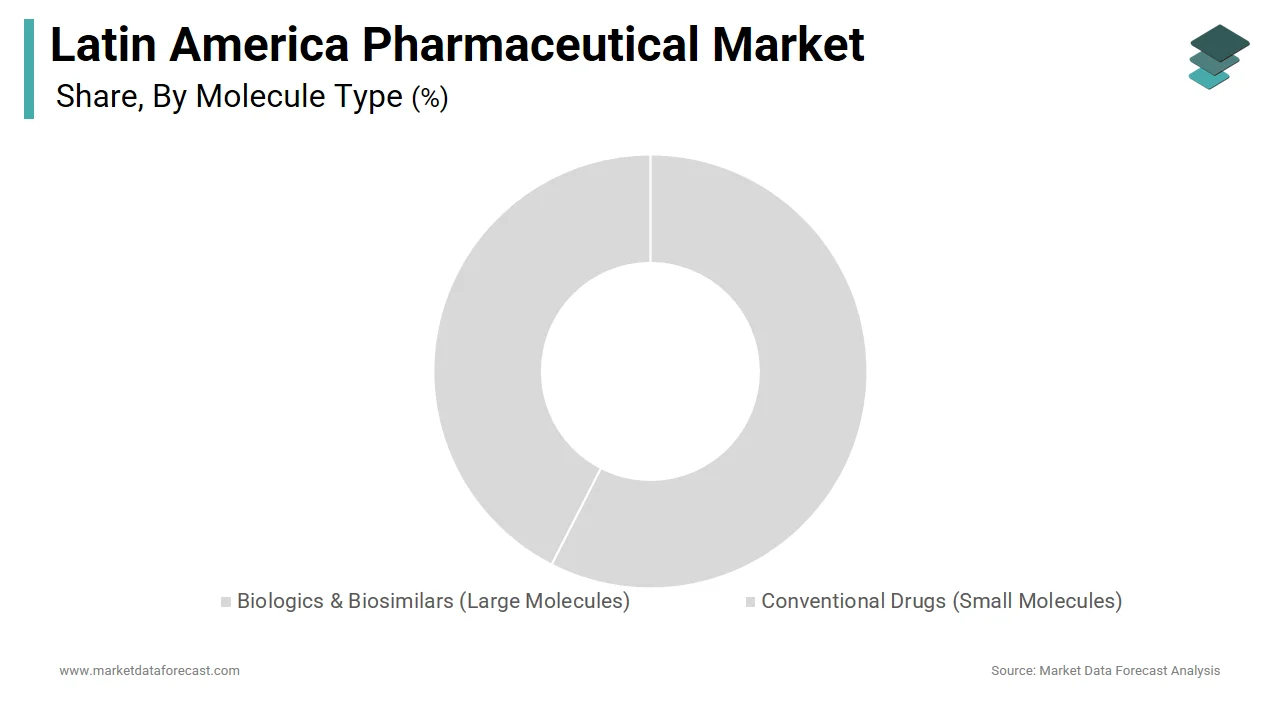 Latin America Pharmaceutical Market
Share, By Molecule Type (%)

Biologics & Biosimilars (Large Molecules)
Conventional Drugs (Small Molecules)

www.marketdataforecast.com
Source: Market Data Forecast Analysis